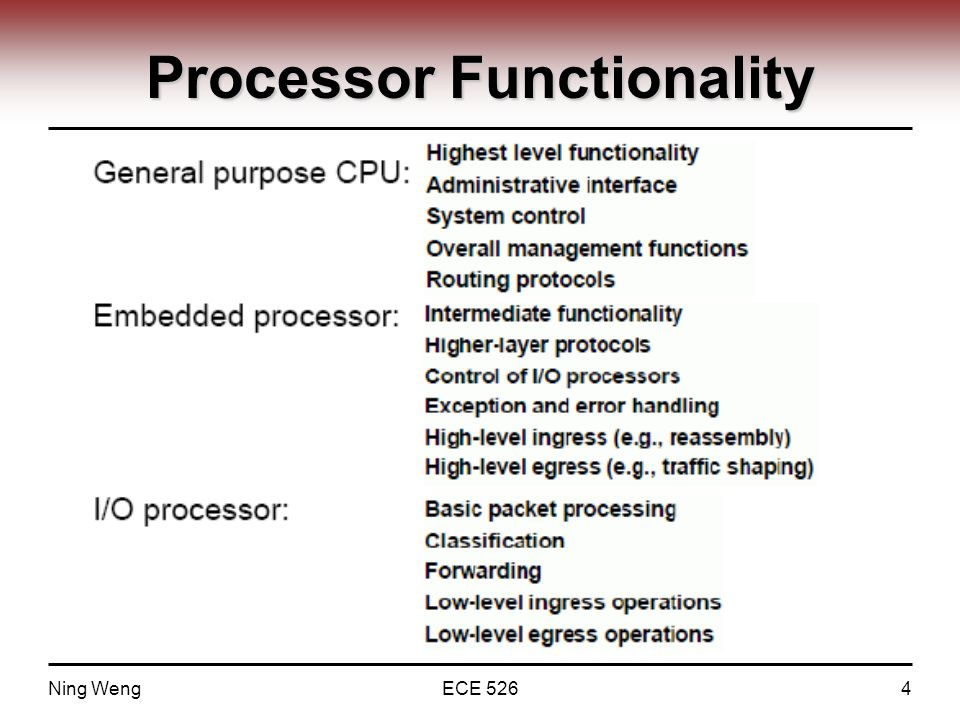 Processor Functionality

General purpose CPU:
Highest level functionality
Administrative interface
System control
Overall management functions
Routing protocols

Embedded processor:
Intermediate functionality
Higher-layer protocols
Control of I/O processors
Exception and error handling
High-level ingress (e.g., reassembly)
High-level egress (e.g., traffic shaping)

I/O processor:
Basic packet processing
Classification
Forwarding
Low-level ingress operations
Low-level egress operations

Ning Weng
ECE 526
4